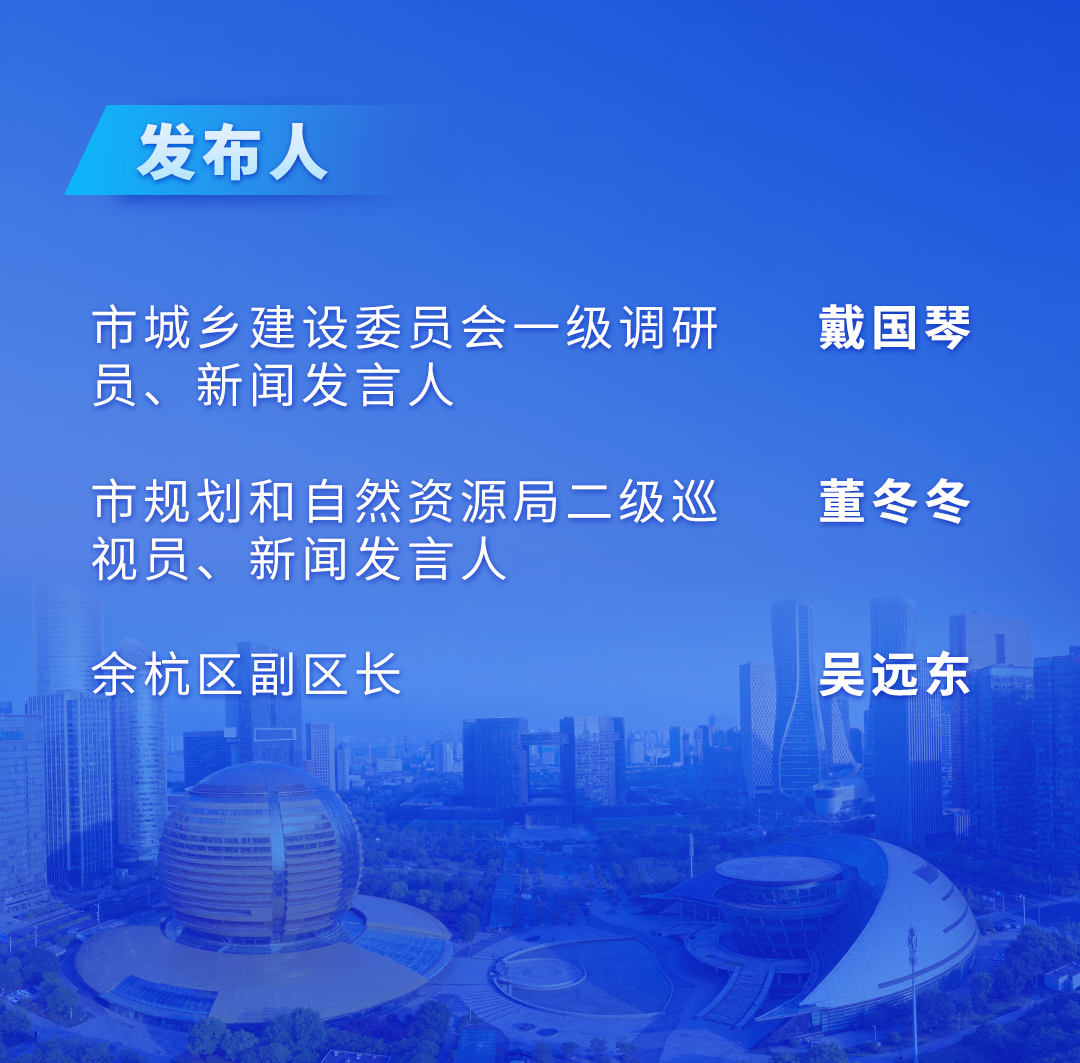 发布人

市城乡建设委员会一级调研员、新闻发言人 戴国琴

市规划和自然资源局二级巡视员、新闻发言人 董冬冬

余杭区副区长 吴远东